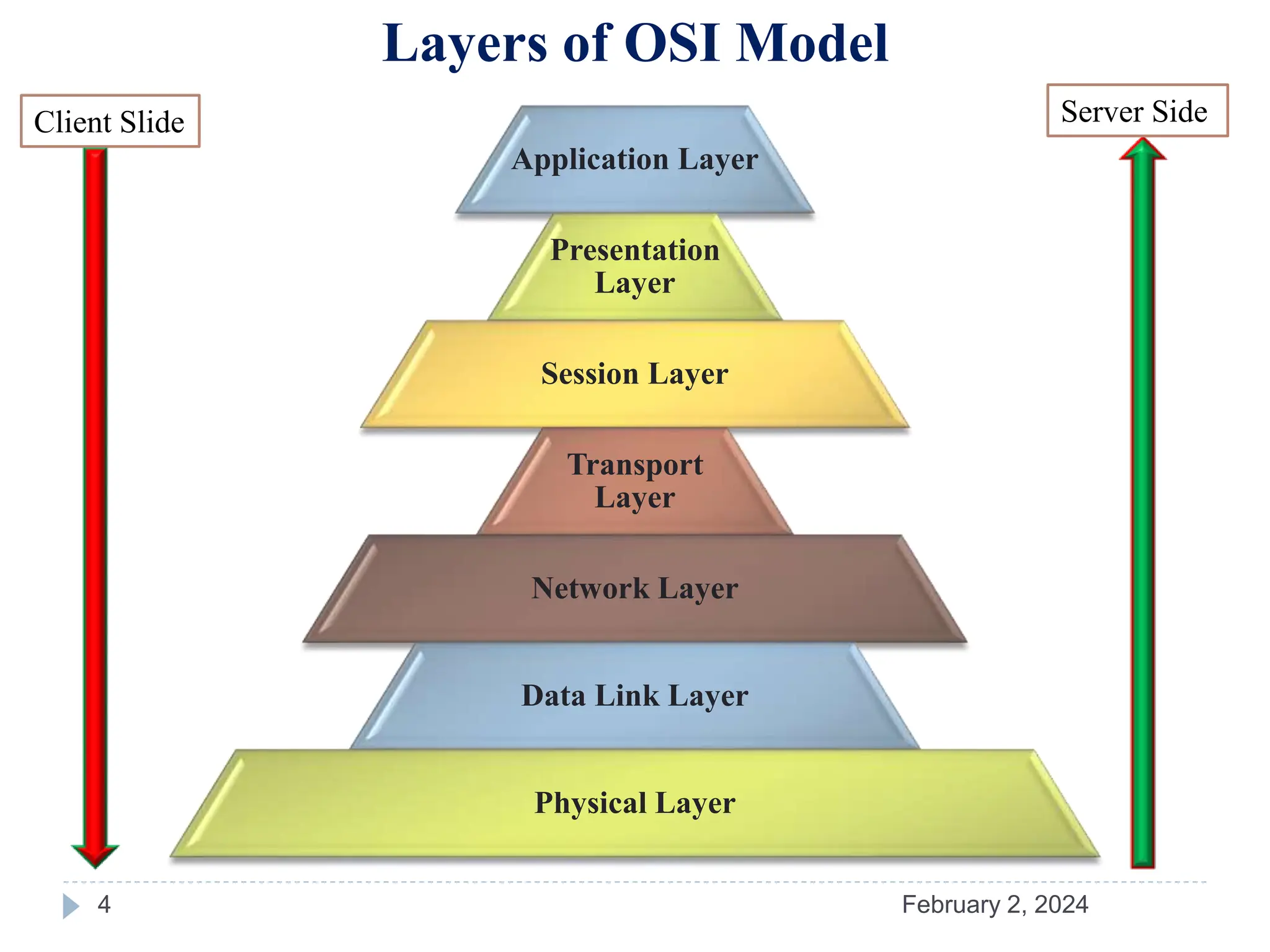 Layers of OSI Model

Client Slide

Server Side

Application Layer

Presentation Layer

Session Layer

Transport Layer

Network Layer

Data Link Layer

Physical Layer

4

February 2, 2024